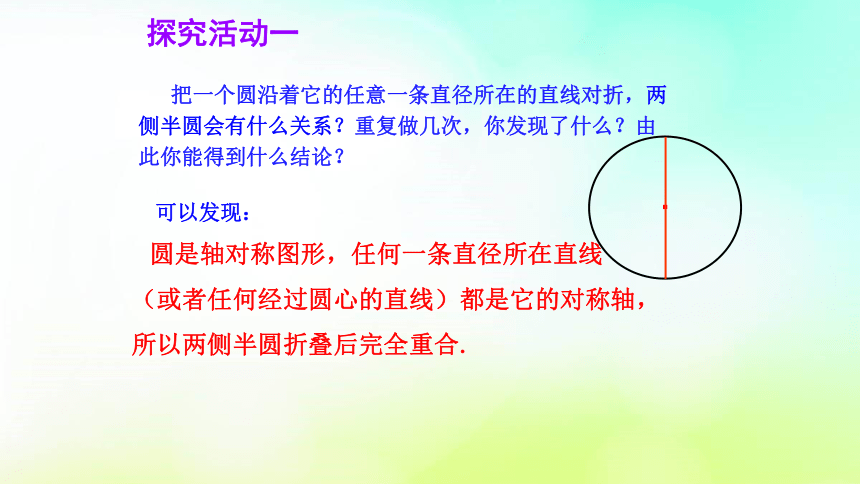 探究活动一

把一个圆沿着它的任意一条直径所在的直线对折，两侧半圆会有什么关系？重复做几次，你发现了什么？由此你能得到什么结论？

可以发现：

圆是轴对称图形，任何一条直径所在直线（或者任何经过圆心的直线）都是它的对称轴，所以两侧半圆折叠后完全重合.